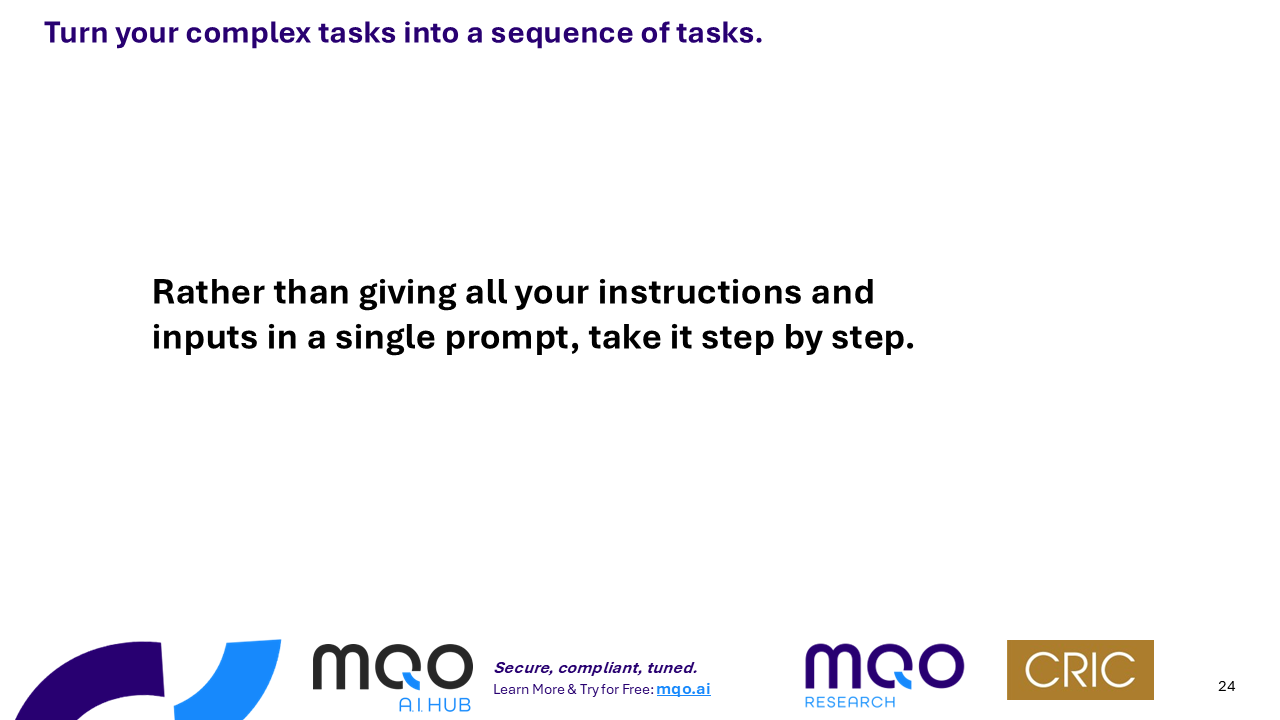 Turn your complex tasks into a sequence of tasks.

Rather than giving all your instructions and inputs in a single prompt, take it step by step.

MQO
A.I. HUB

Secure, compliant, tuned.
Learn More & Try for Free: mqo.ai

MQO
RESEARCH

CRIC

24